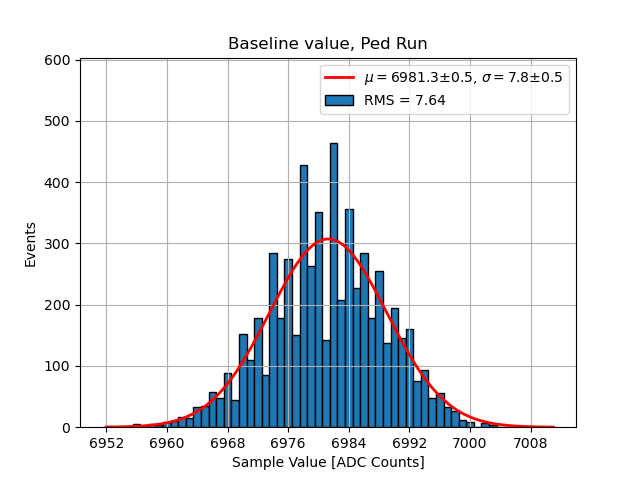 Baseline value, Ped Run

$\mu = 6981.3 \pm 0.5$, $\sigma = 7.8 \pm 0.5$
RMS = 7.64

Events

600
500
400
300
200
100
0

6952
6960
6968
6976
6984
6992
7000
7008

Sample Value [ADC Counts]